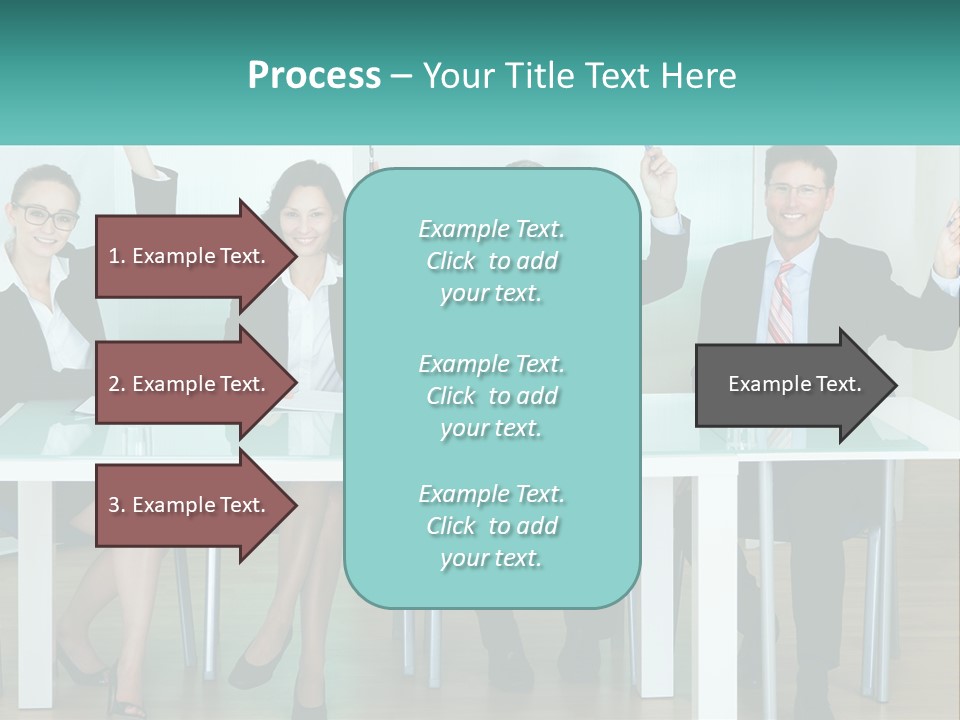 Process – Your Title Text Here

1. Example Text.

2. Example Text.

3. Example Text.

Example Text. Click to add your text.

Example Text. Click to add your text.

Example Text. Click to add your text.

Example Text.